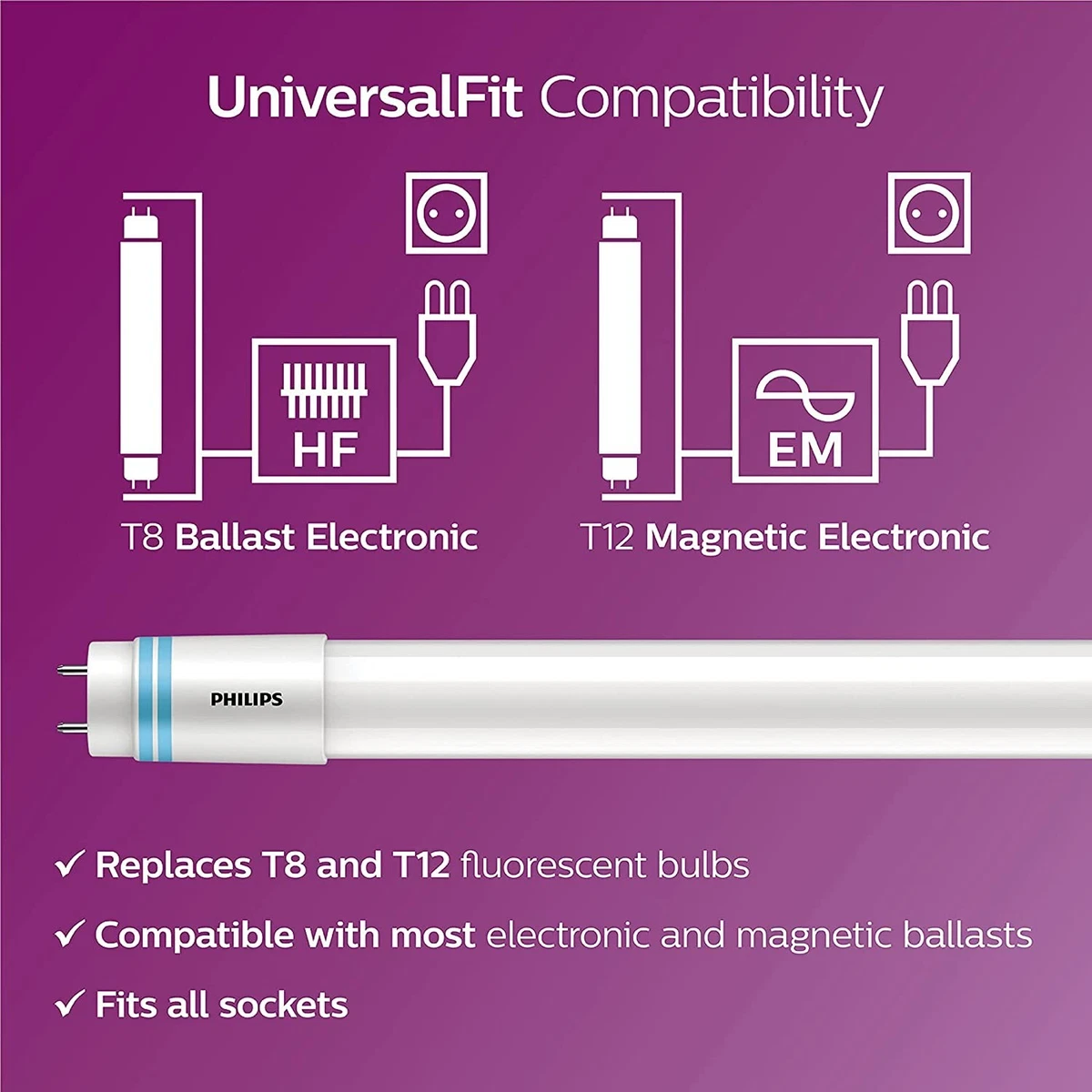 UniversalFit Compatibility

HF

T8 Ballast Electronic

EM

T12 Magnetic Electronic

PHILIPS

✓ Replaces T8 and T12 fluorescent bulbs

✓ Compatible with most electronic and magnetic ballasts

✓ Fits all sockets